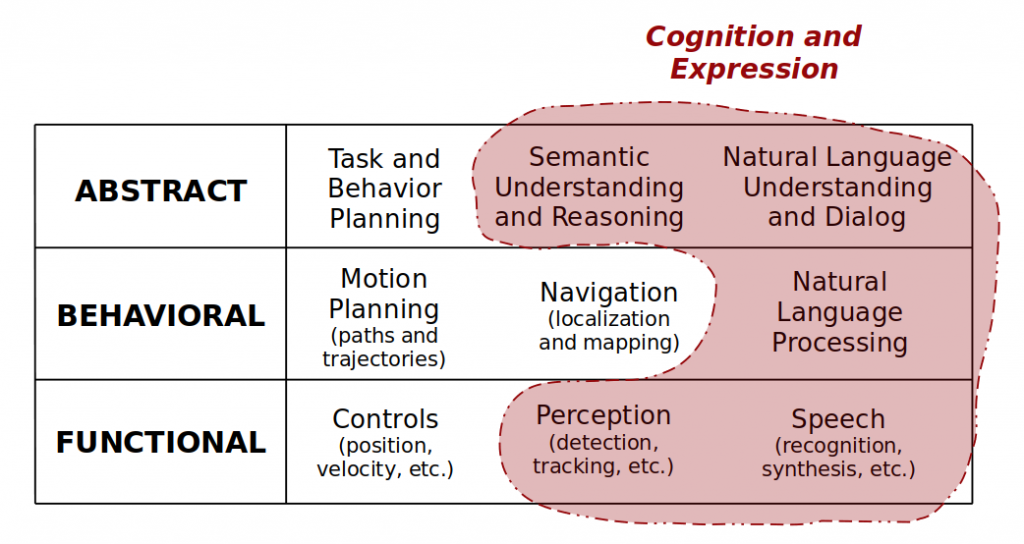 Cognition and Expression

| ABSTRACT | Task and Behavior Planning | Semantic Understanding and Reasoning | Natural Language Understanding and Dialog |
|---|---|---|---|
| BEHAVIORAL | Motion Planning (paths and trajectories) | Navigation (localization and mapping) | Natural Language Processing |
| FUNCTIONAL | Controls (position, velocity, etc.) | Perception (detection, tracking, etc.) | Speech (recognition, synthesis, etc.) |